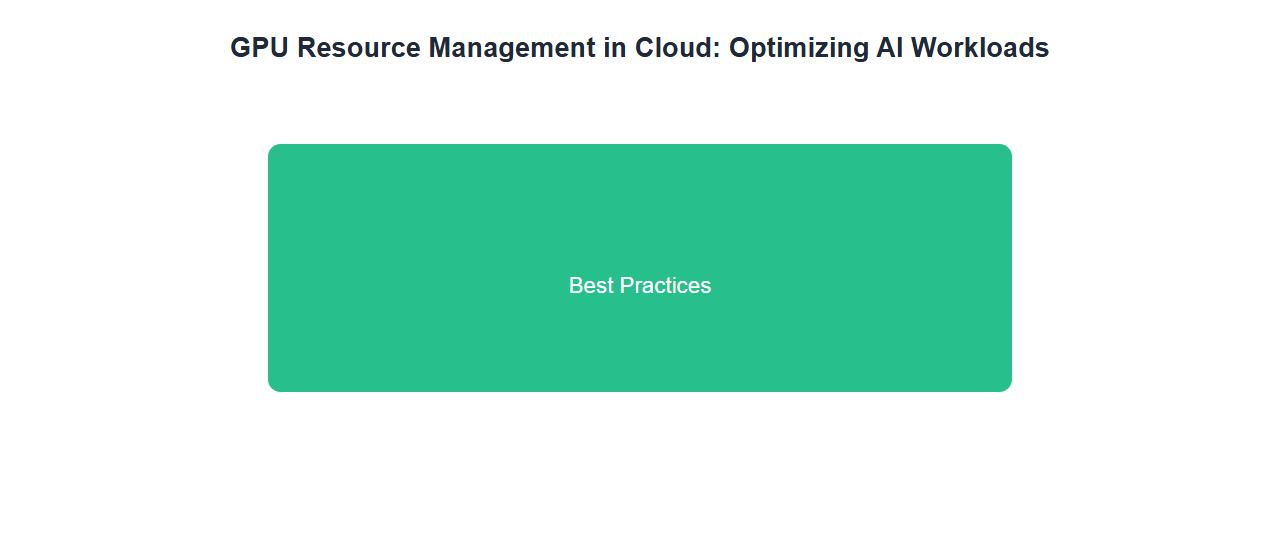 GPU Resource Management in Cloud: Optimizing AI Workloads

Best Practices